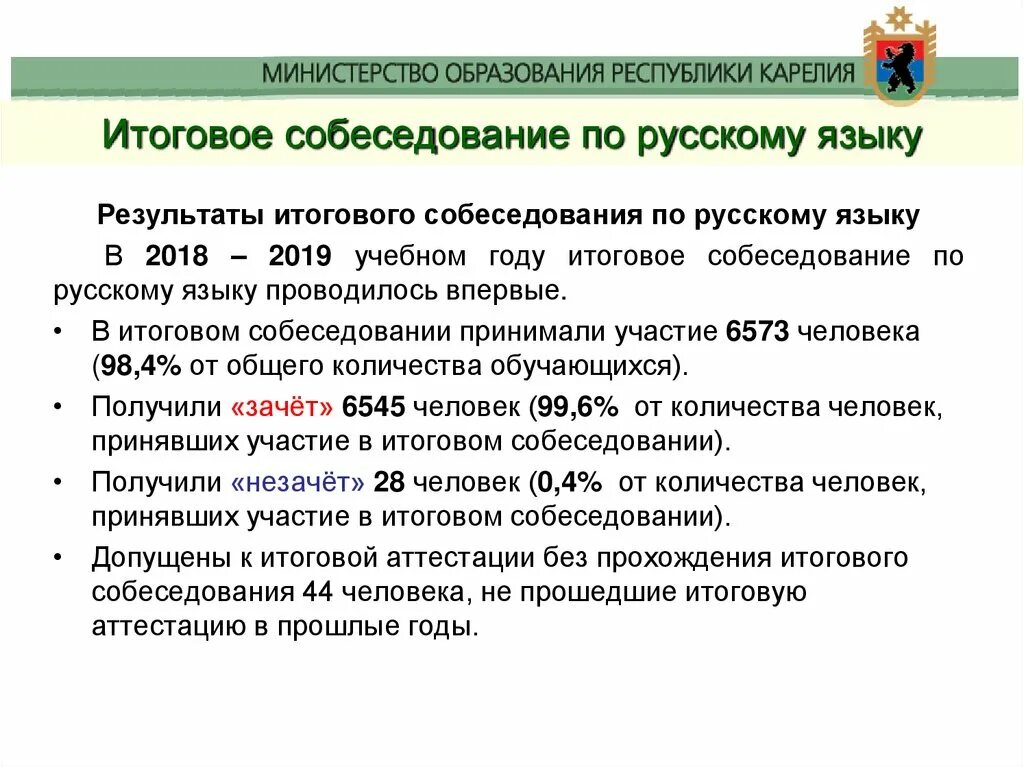 МИНИСТЕРСТВО ОБРАЗОВАНИЯ РЕСПУБЛИКИ КАРЕЛИЯ

Итоговое собеседование по русскому языку

Результаты итогового собеседования по русскому языку

В 2018 – 2019 учебном году итоговое собеседование по русскому языку проводилось впервые.

• В итоговом собеседовании принимали участие 6573 человека (98,4% от общего количества обучающихся).

• Получили «зачёт» 6545 человек (99,6% от количества человек, принявших участие в итоговом собеседовании).

• Получили «незачёт» 28 человек (0,4% от количества человек, принявших участие в итоговом собеседовании).

• Допущены к итоговой аттестации без прохождения итогового собеседования 44 человека, не прошедшие итоговую аттестацию в прошлые годы.